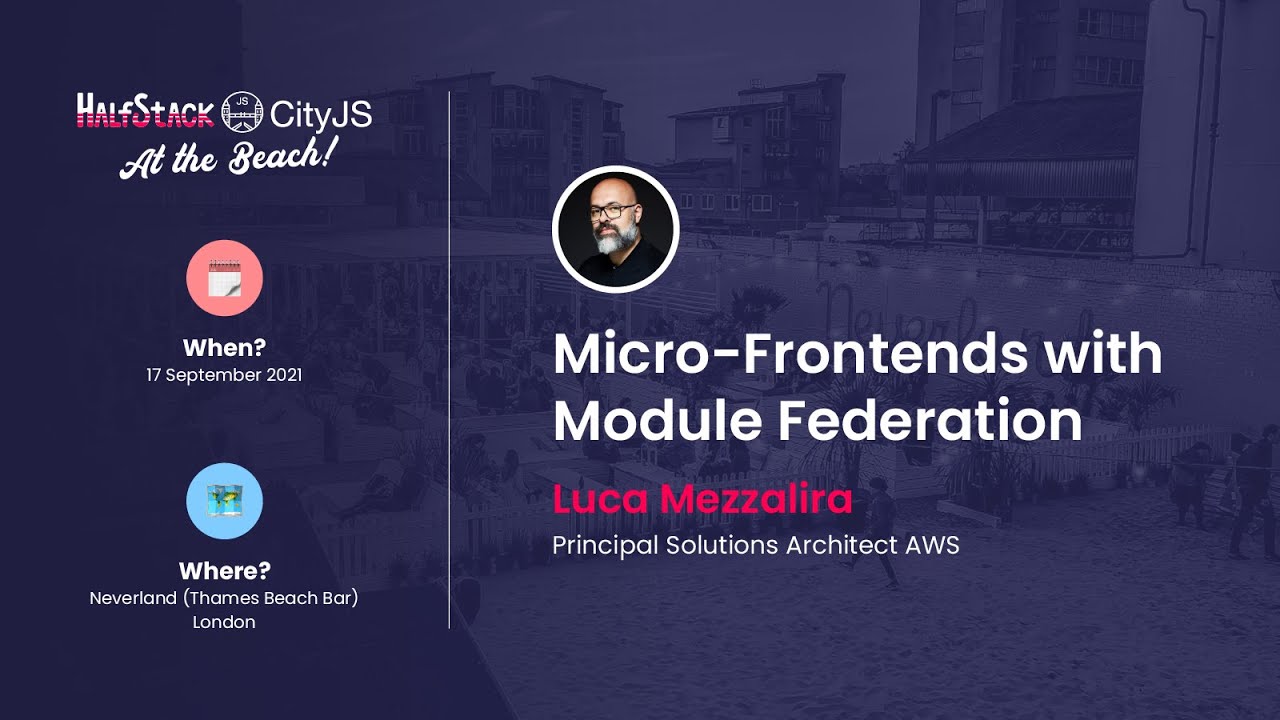 HALFSTACK JS CityJS
At the Beach!

When?
17 September 2021

Where?
Neverland (Thames Beach Bar)
London

Micro-Frontends with Module Federation

Luca Mezzalira

Principal Solutions Architect AWS